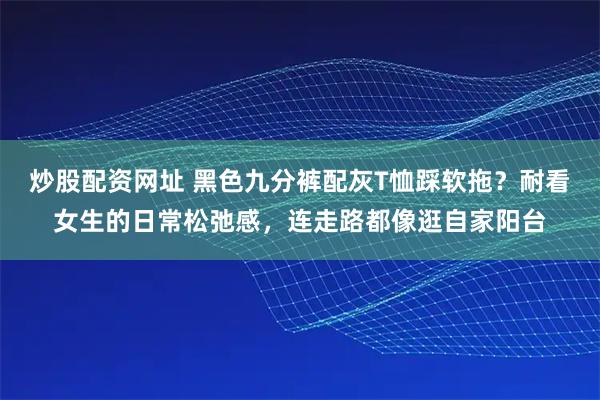 炒股配资网址 黑色九分裤配灰T恤踩软拖？耐看女生的日常松弛感，连走路都像逛自家阳台